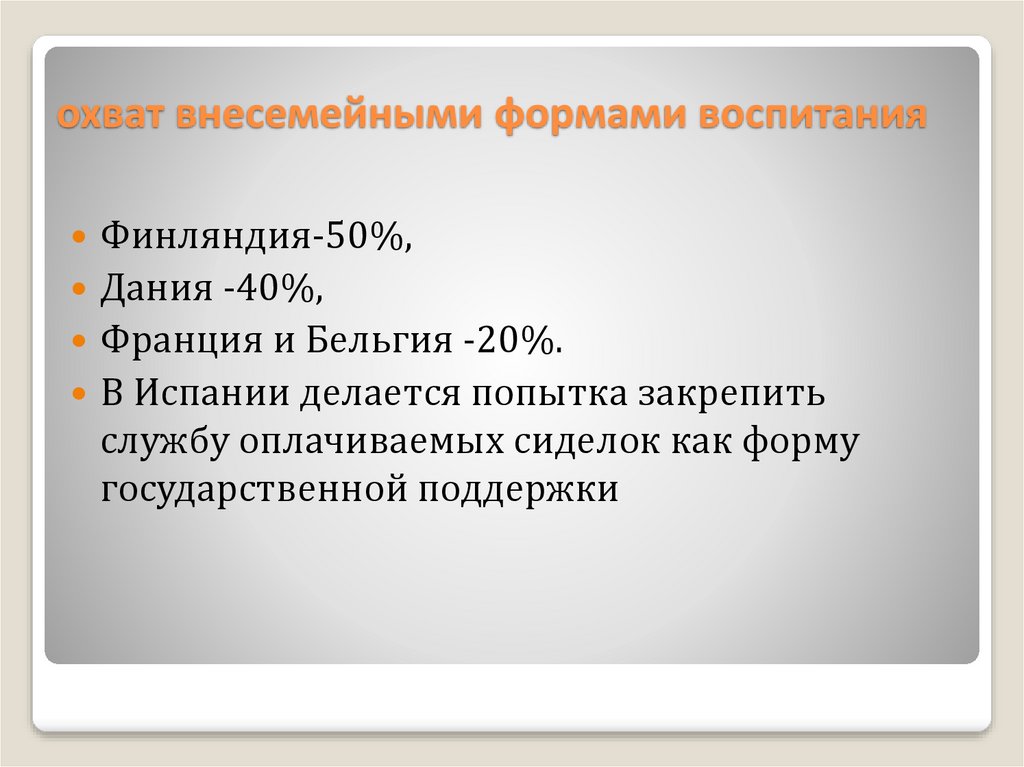 охват внесемейными формами воспитания

Финляндия-50%,
Дания -40%,
Франция и Бельгия -20%.
В Испании делается попытка закрепить службу оплачиваемых сиделок как форму государственной поддержки